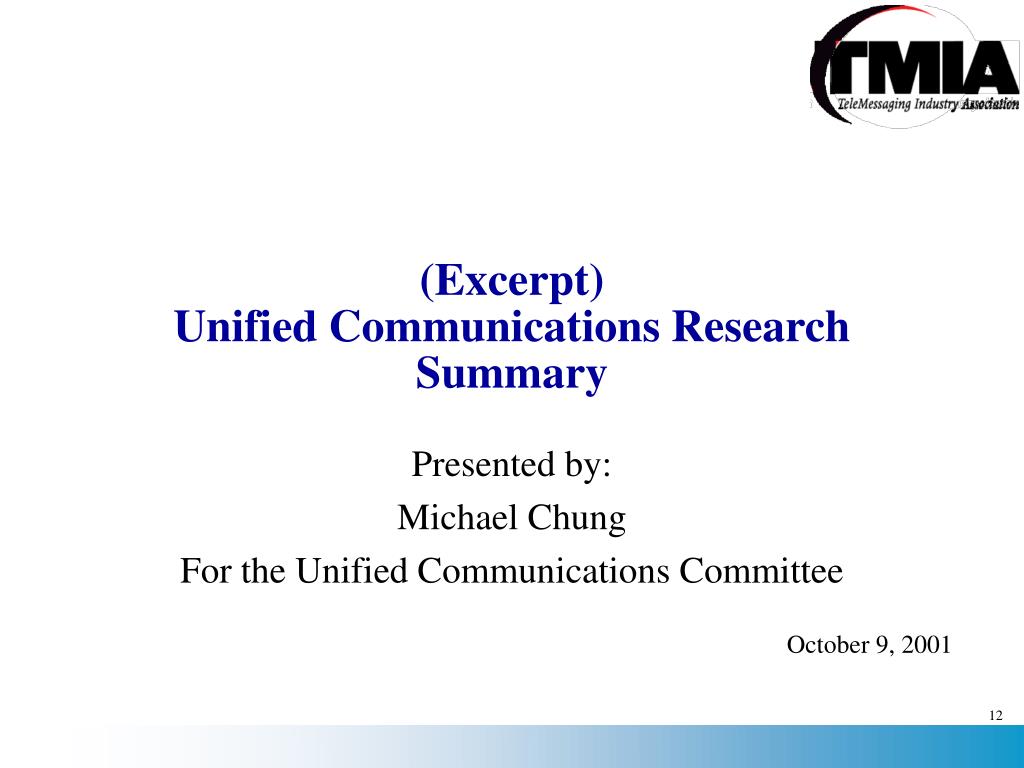 TMIA
TeleMessaging Industry Association

(Excerpt)
Unified Communications Research Summary

Presented by:

Michael Chung

For the Unified Communications Committee

October 9, 2001

12